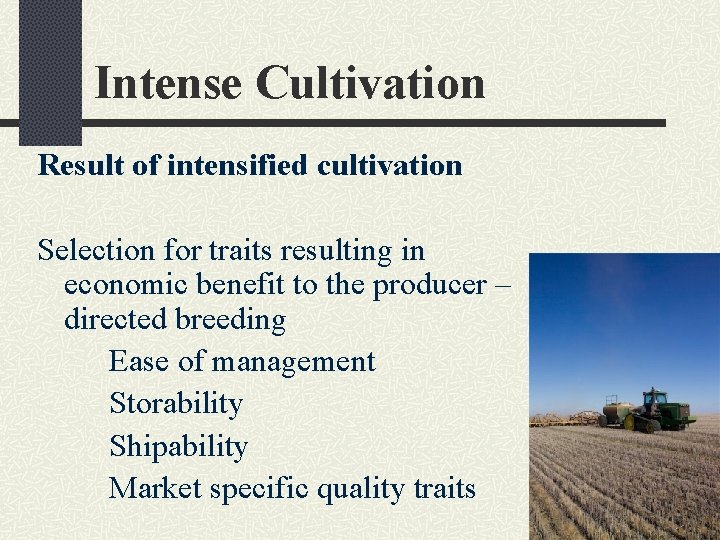 Intense Cultivation

Result of intensified cultivation

Selection for traits resulting in economic benefit to the producer – directed breeding

Ease of management

Storability

Shipability

Market specific quality traits